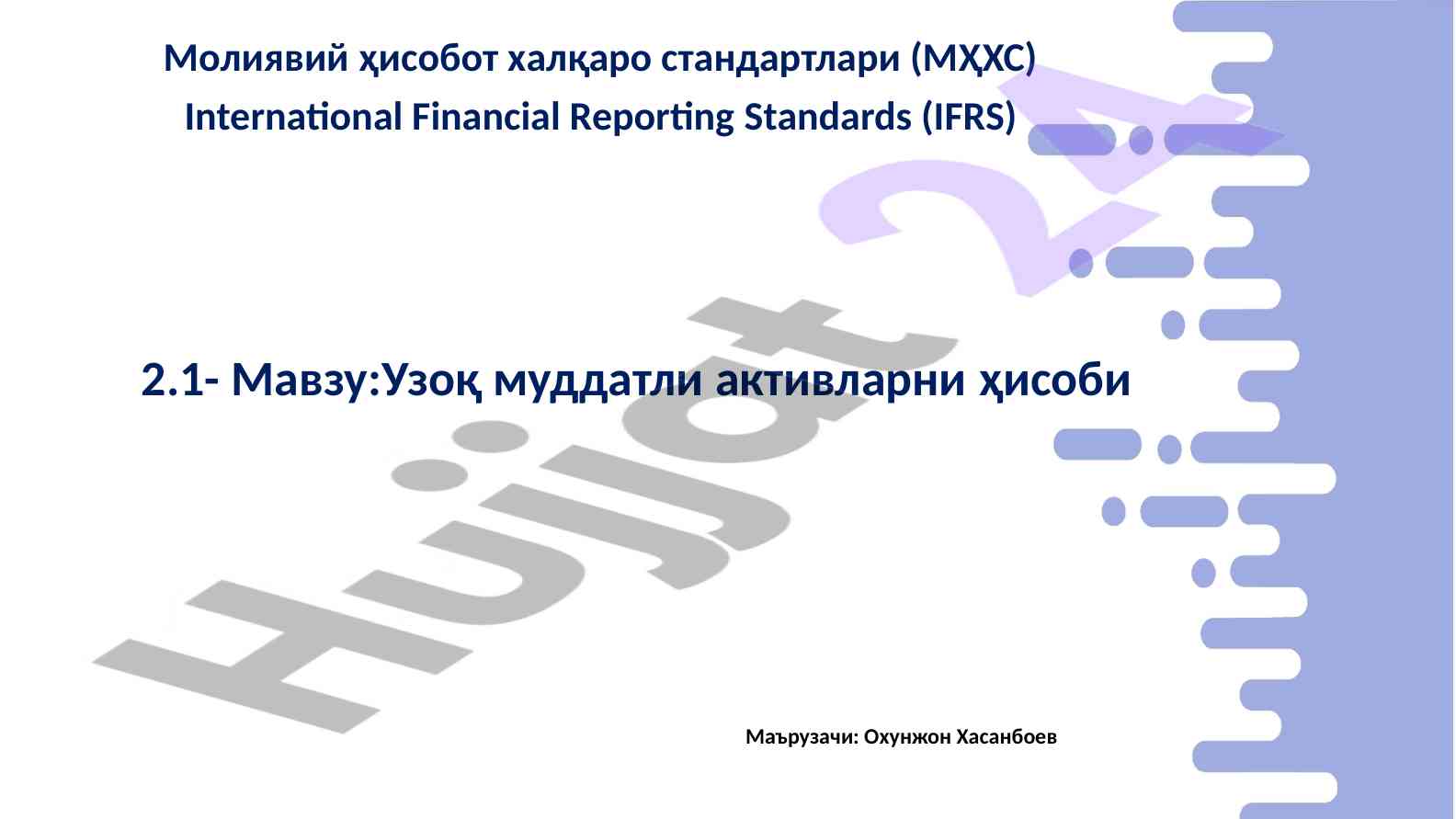 Молиявий ҳисобот халқаро стандартлари (МҲХС)
International Financial Reporting Standards (IFRS)

Hujjat 24

2.1- Мавзу:Узоқ муддатли активларни ҳисоби

Маърузачи: Охунжон Хасанбоев